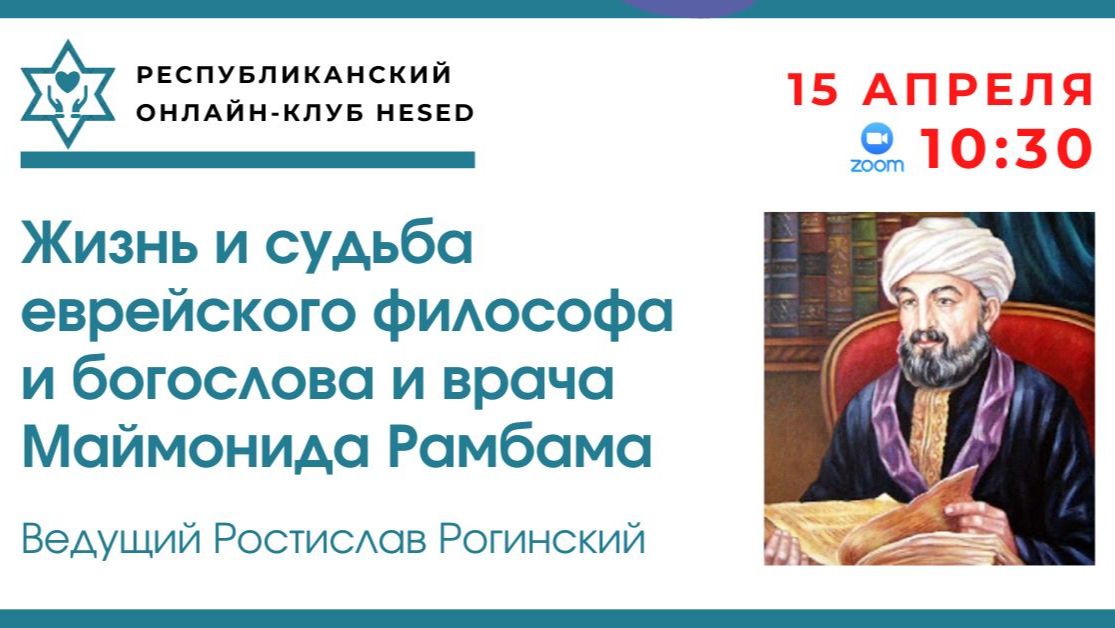 РЕСПУБЛИКАНСКИЙ ОНЛАЙН-КЛУБ HESED

15 АПРЕЛЯ

zoom 10:30

Жизнь и судьба еврейского философа и богослова и врача Маймонида Рамбама

Ведущий Ростислав Рогинский